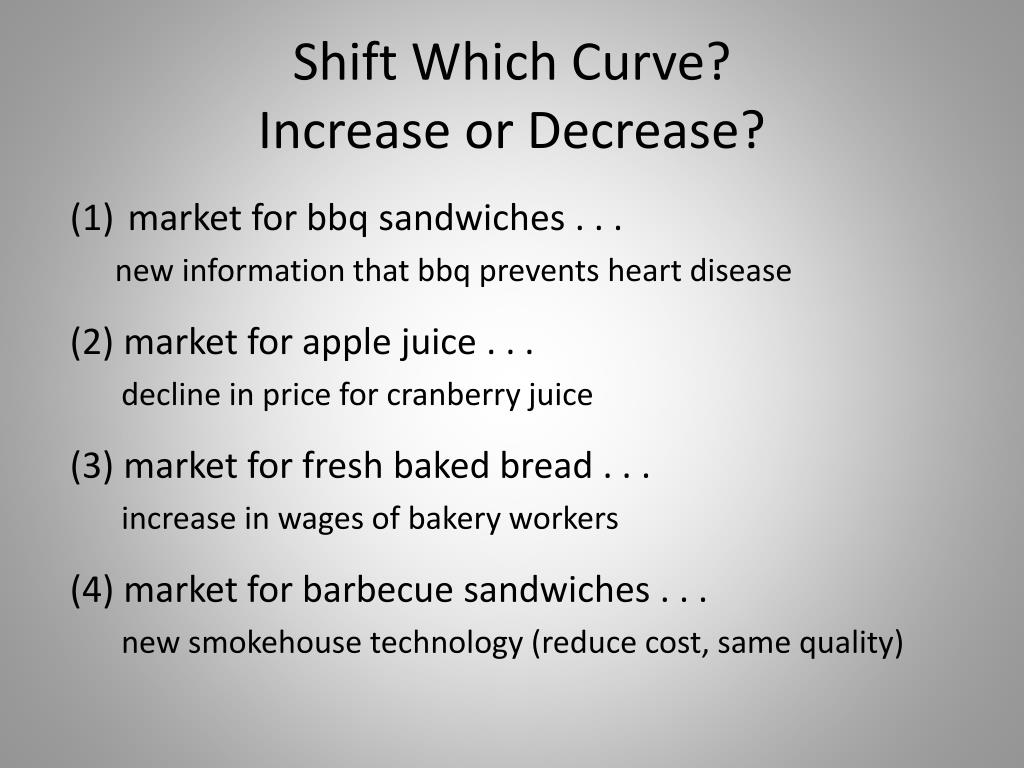 Shift Which Curve?
Increase or Decrease?

(1) market for bbq sandwiches . . .
new information that bbq prevents heart disease

(2) market for apple juice . . .
decline in price for cranberry juice

(3) market for fresh baked bread . . .
increase in wages of bakery workers

(4) market for barbecue sandwiches . . .
new smokehouse technology (reduce cost, same quality)